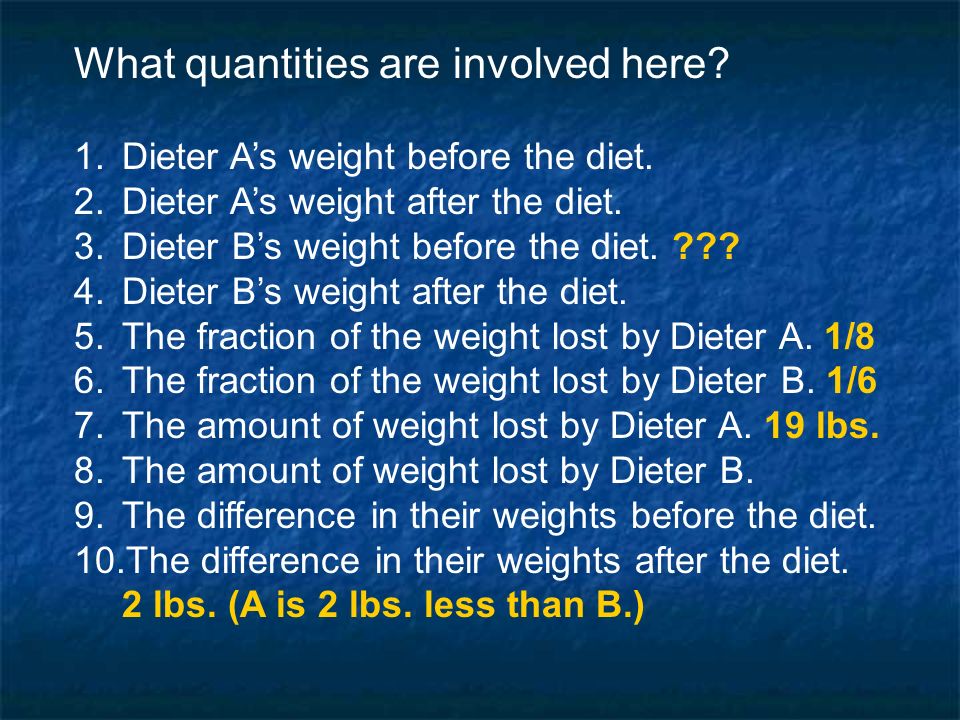 What quantities are involved here?

1. Dieter A's weight before the diet.
2. Dieter A's weight after the diet.
3. Dieter B's weight before the diet. ???
4. Dieter B's weight after the diet.
5. The fraction of the weight lost by Dieter A. 1/8
6. The fraction of the weight lost by Dieter B. 1/6
7. The amount of weight lost by Dieter A. 19 lbs.
8. The amount of weight lost by Dieter B.
9. The difference in their weights before the diet.
10. The difference in their weights after the diet.
2 lbs. (A is 2 lbs. less than B.)